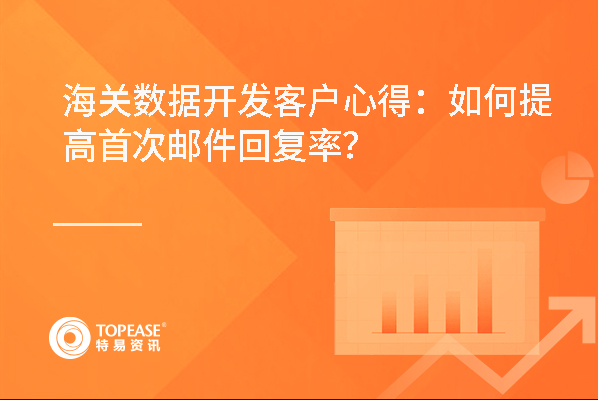 海关数据开发客户心得：如何提高首次邮件回复率?

TOPEASE®
特易资讯